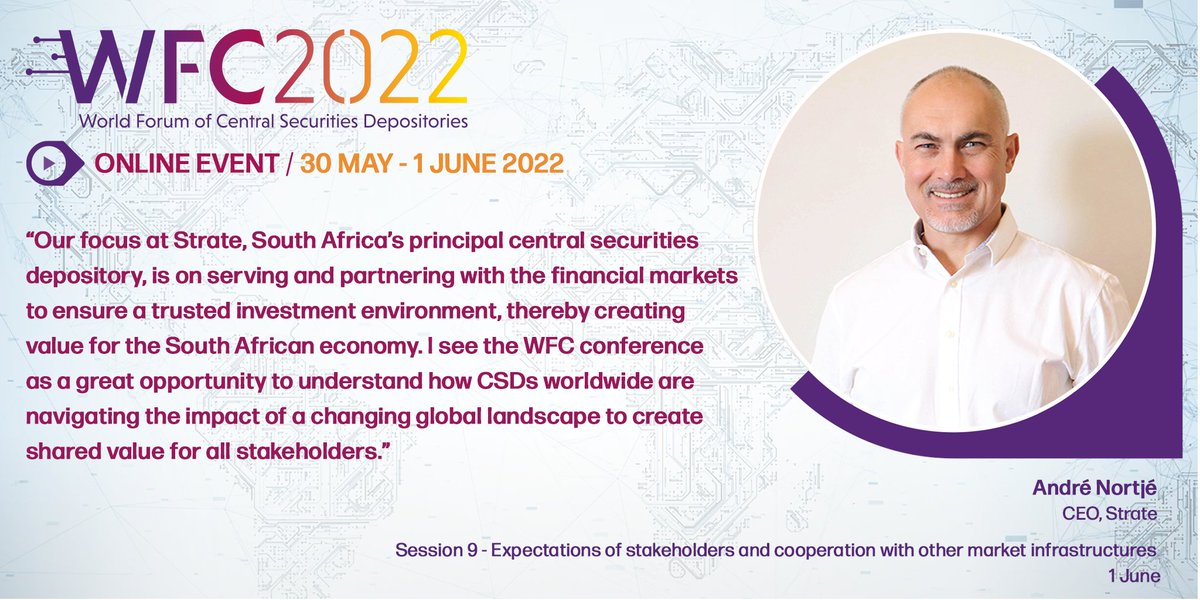 WFC2022
World Forum of Central Securities Depositories

ONLINE EVENT / 30 MAY - 1 JUNE 2022

“Our focus at Strate, South Africa’s principal central securities depository, is on serving and partnering with the financial markets to ensure a trusted investment environment, thereby creating value for the South African economy. I see the WFC conference as a great opportunity to understand how CSDs worldwide are navigating the impact of a changing global landscape to create shared value for all stakeholders.”

André Nortjé
CEO, Strate

Session 9 - Expectations of stakeholders and cooperation with other market infrastructures
1 June